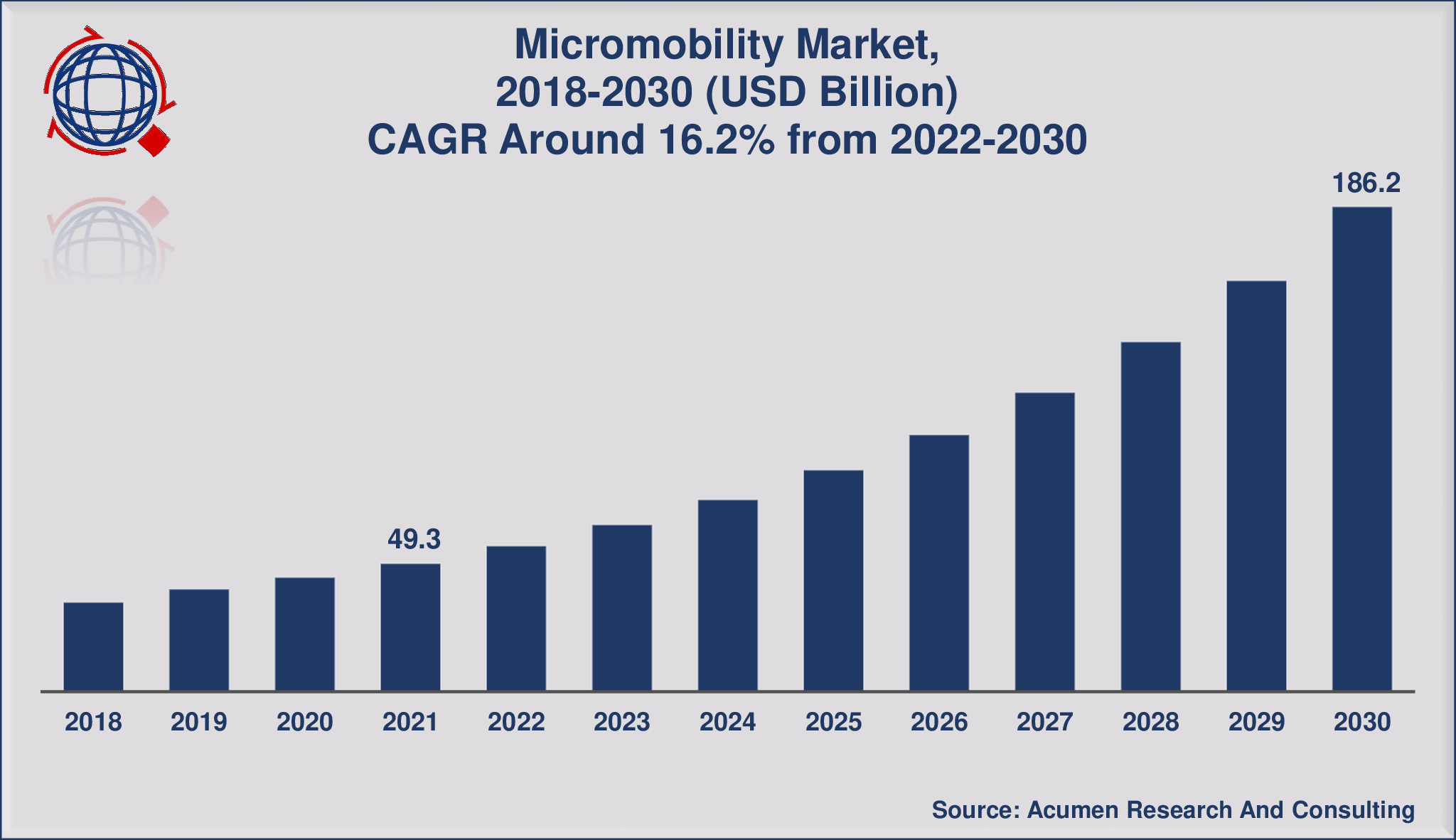 Micromobility Market,
2018-2030 (USD Billion)
CAGR Around 16.2% from 2022-2030

49.3
186.2

2018
2019
2020
2021
2022
2023
2024
2025
2026
2027
2028
2029
2030

Source: Acumen Research And Consulting